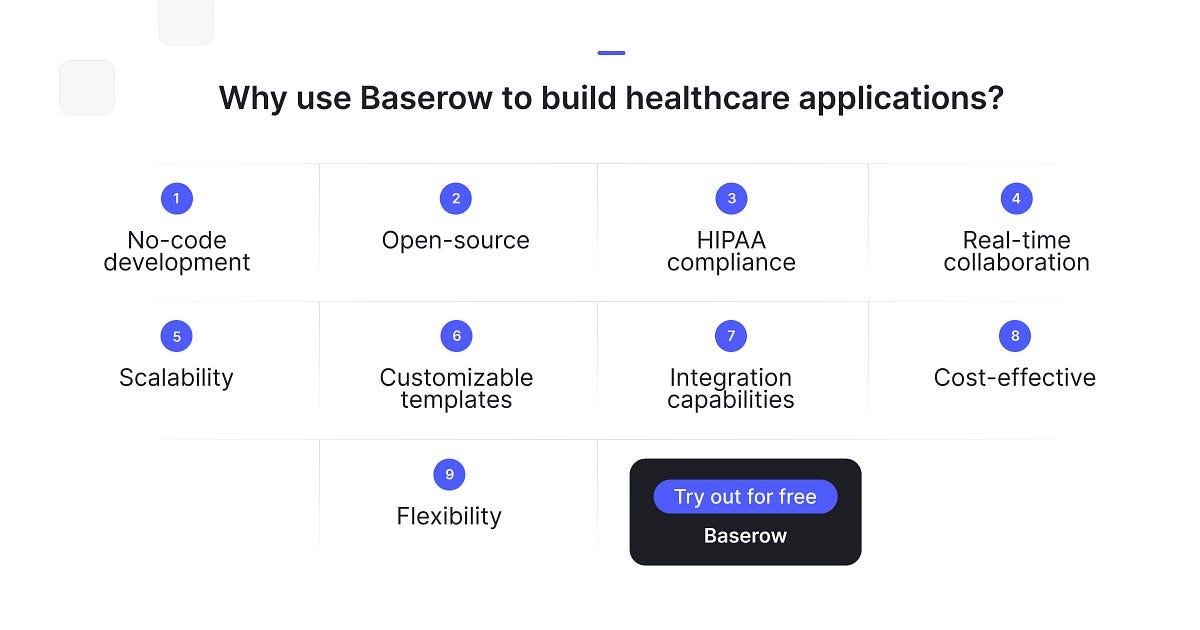 Why use Baserow to build healthcare applications?

1
No-code development

2
Open-source

3
HIPAA compliance

4
Real-time collaboration

5
Scalability

6
Customizable templates

7
Integration capabilities

8
Cost-effective

9
Flexibility

Try out for free
Baserow